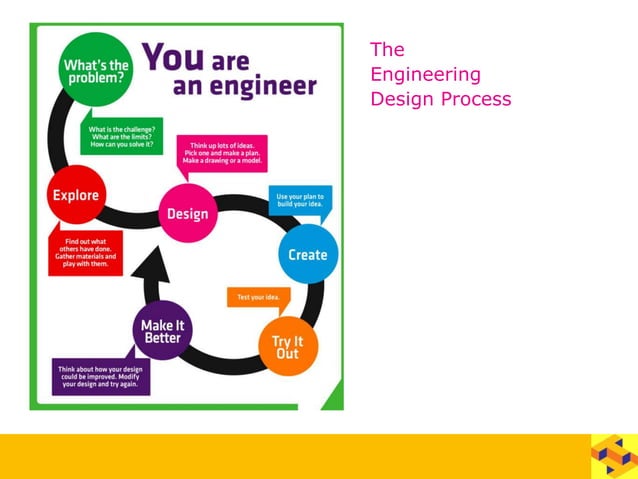 You are an engineer

What's the problem?

What is the challenge? What are the limits? How can you solve it?

Explore

Find out what others have done. Gather materials and play with them.

Design

Think up lots of ideas. Pick one and make a plan. Make a drawing or a model.

Create

Use your plan to build your idea.

Try It Out

Test your idea.

Make It Better

Think about how your design could be improved. Modify your design and try again.

The Engineering Design Process